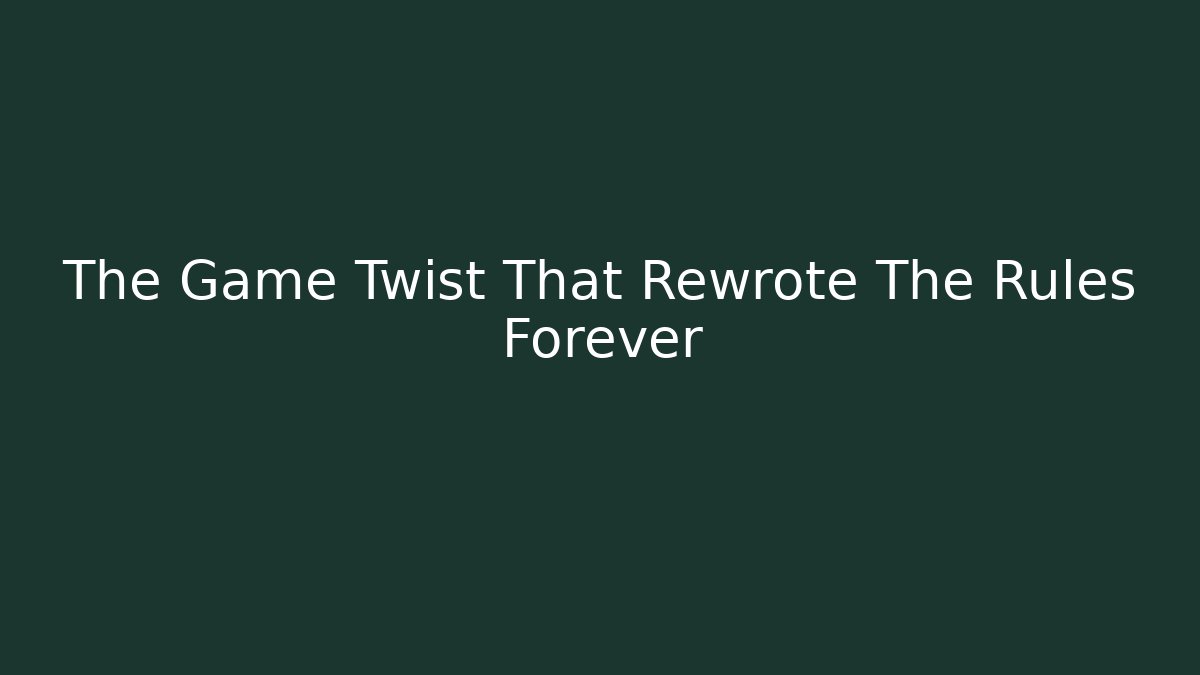 The Game Twist That Rewrote The Rules Forever